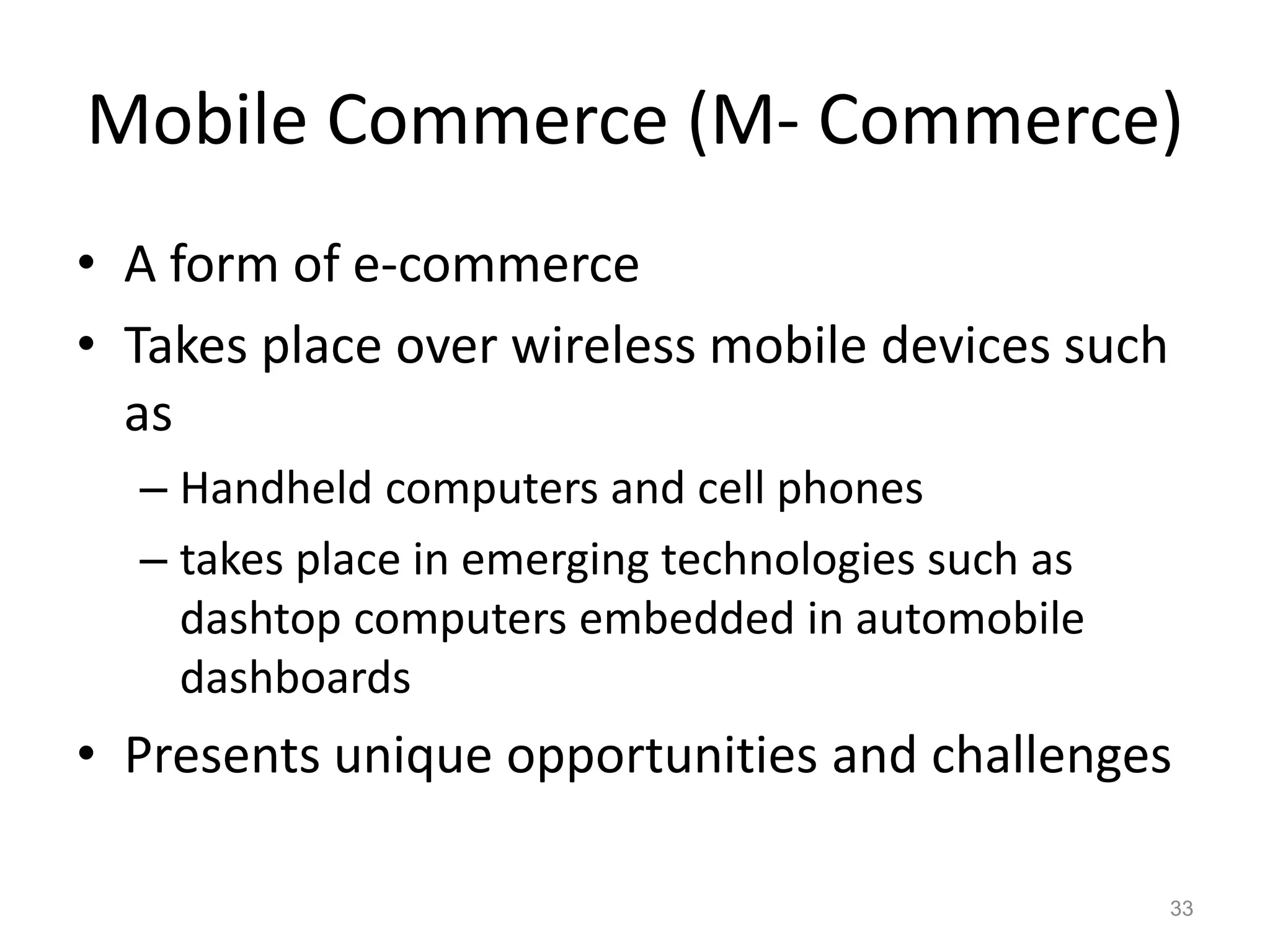 Mobile Commerce (M- Commerce)

• A form of e-commerce
• Takes place over wireless mobile devices such as
  – Handheld computers and cell phones
  – takes place in emerging technologies such as dashtop computers embedded in automobile dashboards
• Presents unique opportunities and challenges

33